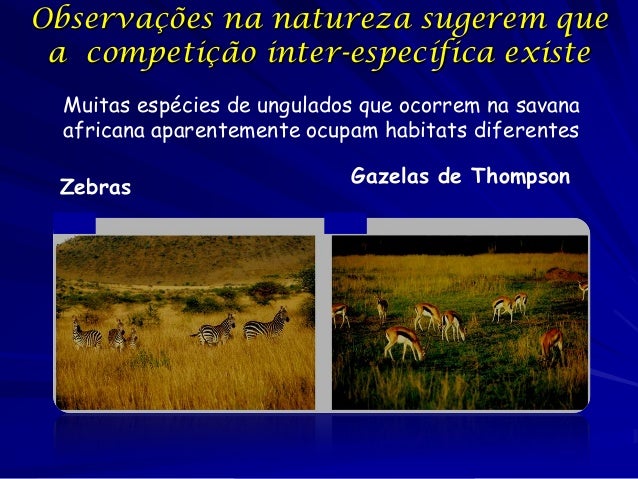 Observações na natureza sugerem que a competição inter-específica existe

Muitas espécies de ungulados que ocorrem na savana africana aparentemente ocupam habitats diferentes

Zebras

Gazelas de Thompson